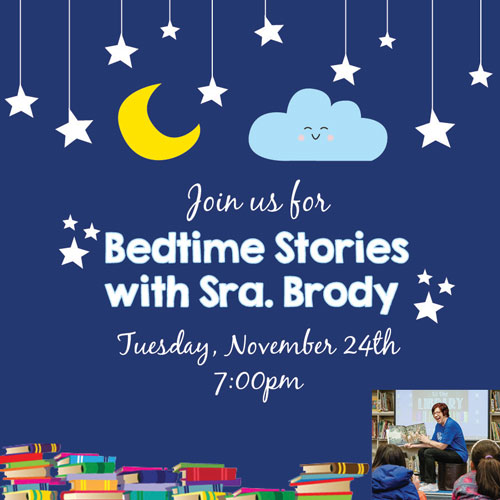 Join us for

Bedtime Stories with Sra. Brody

Tuesday, November 24th
7:00pm

LIBRARY